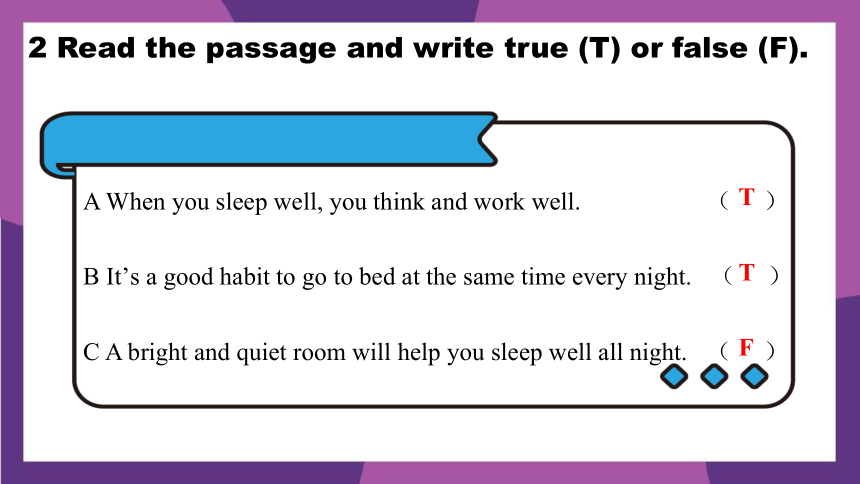 2 Read the passage and write true (T) or false (F).

A When you sleep well, you think and work well. （ T ）

B It’s a good habit to go to bed at the same time every night. （ T ）

C A bright and quiet room will help you sleep well all night. （ F ）